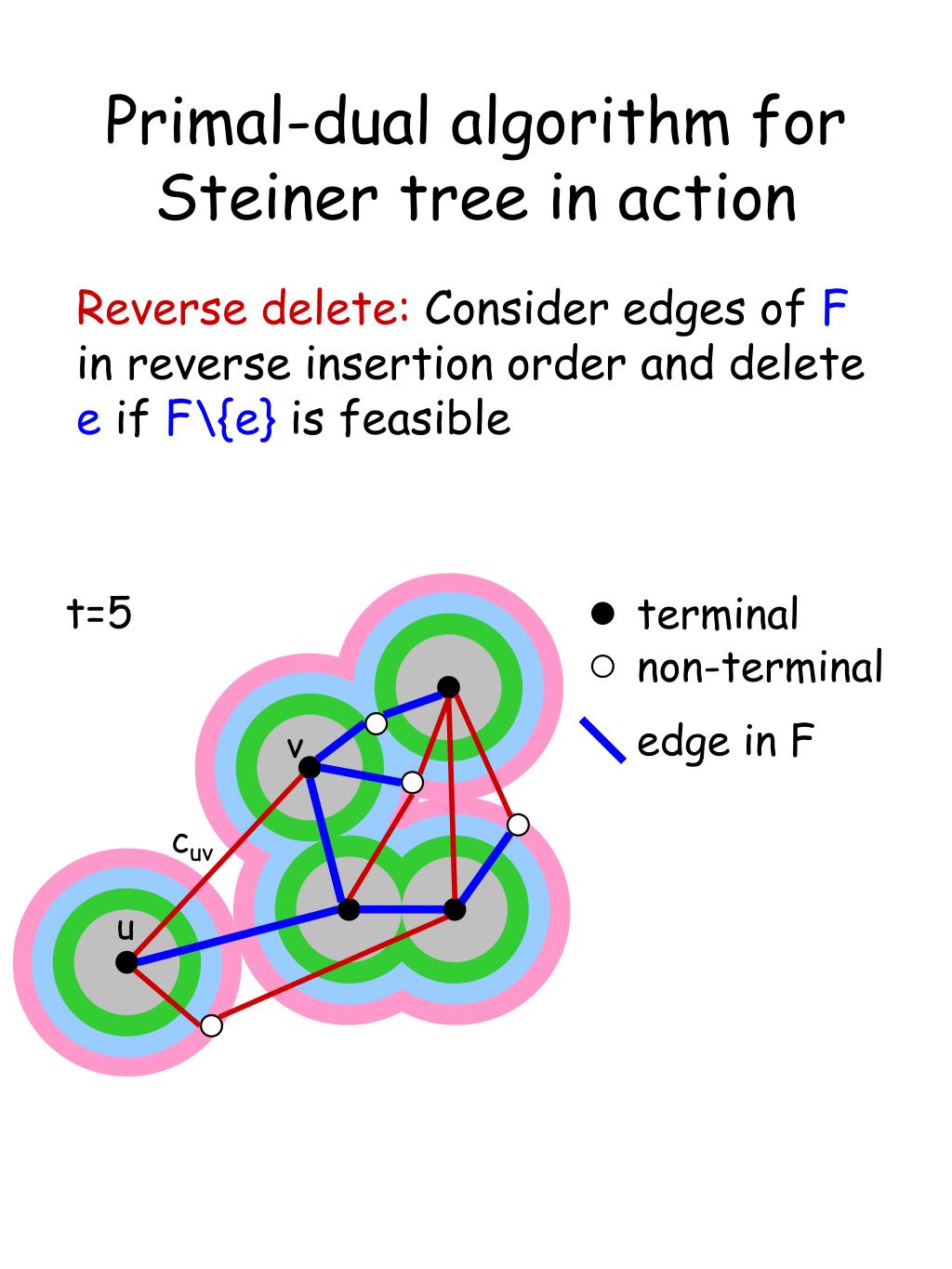 Primal-dual algorithm for Steiner tree in action

Reverse delete: Consider edges of F in reverse insertion order and delete e if F\{e} is feasible

t=5

terminal
non-terminal
edge in F

v
$c_{uv}$
u